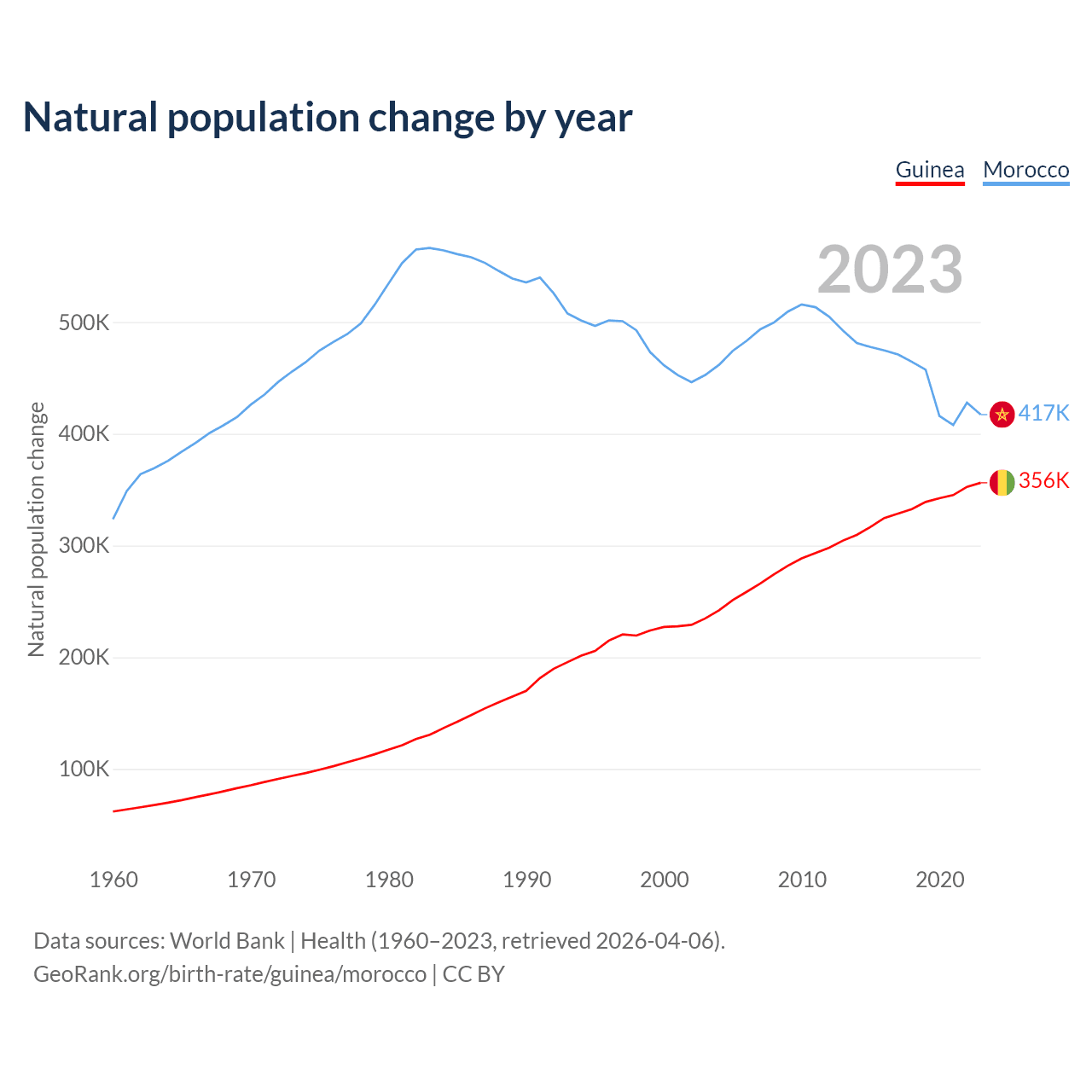 Natural population change by year

Guinea Morocco

2023

Natural population change

500K
400K
300K
200K
100K

417K
356K

1960 1970 1980 1990 2000 2010 2020

Data sources: World Bank | Health (1960–2023, retrieved 2026-04-06).
GeoRank.org/birth-rate/guinea/morocco | CC BY